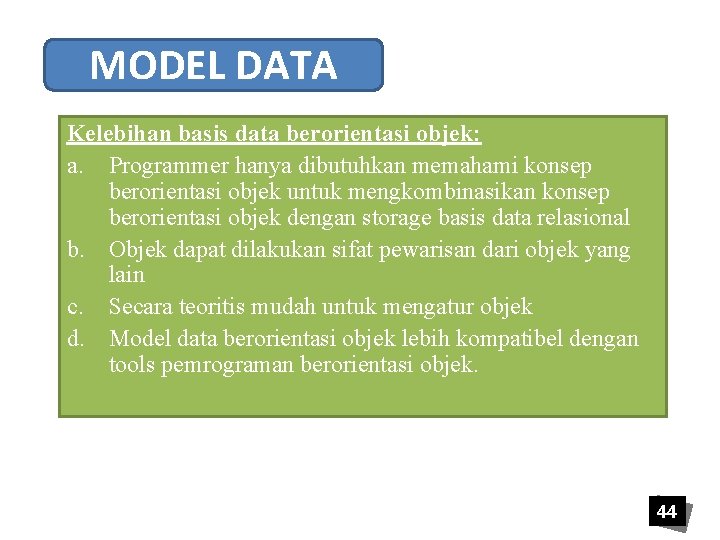 MODEL DATA

Kelebihan basis data berorientasi objek:

a. Programmer hanya dibutuhkan memahami konsep berorientasi objek untuk mengkombinasikan konsep berorientasi objek dengan storage basis data relasional
b. Objek dapat dilakukan sifat pewarisan dari objek yang lain
c. Secara teoritis mudah untuk mengatur objek
d. Model data berorientasi objek lebih kompatibel dengan tools pemrograman berorientasi objek.

44